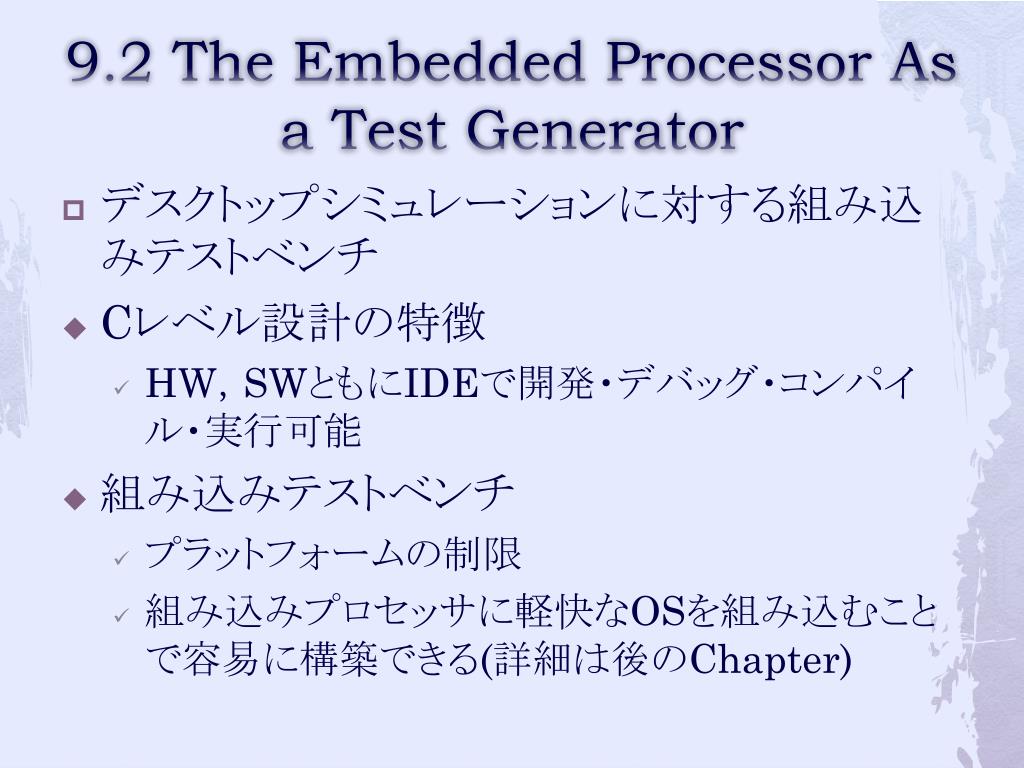 9.2 The Embedded Processor As a Test Generator

デスクトップシミュレーションに対する組み込みテストベンチ

Cレベル設計の特徴

HW, SWともにIDEで開発・デバッグ・コンパイル・実行可能

組み込みテストベンチ

プラットフォームの制限

組み込みプロセッサに軽快なOSを組み込むことで容易に構築できる(詳細は後のChapter)